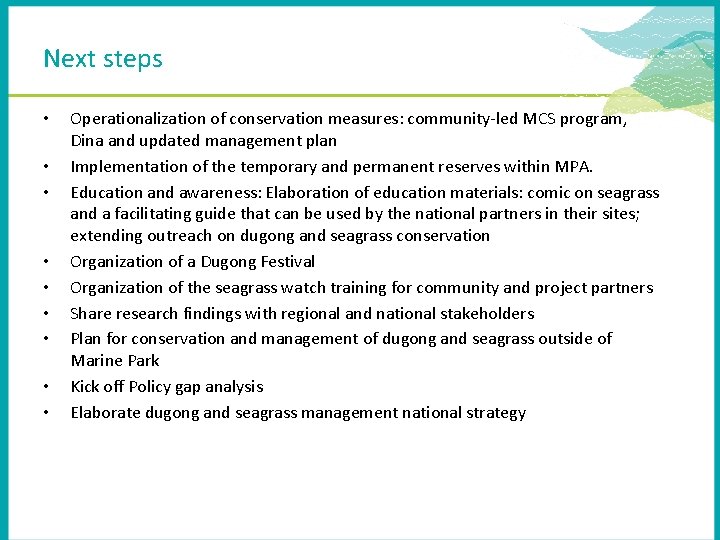 Next steps

• Operationalization of conservation measures: community-led MCS program, Dina and updated management plan
• Implementation of the temporary and permanent reserves within MPA.
• Education and awareness: Elaboration of education materials: comic on seagrass and a facilitating guide that can be used by the national partners in their sites; extending outreach on dugong and seagrass conservation
• Organization of a Dugong Festival
• Organization of the seagrass watch training for community and project partners
• Share research findings with regional and national stakeholders
• Plan for conservation and management of dugong and seagrass outside of Marine Park
• Kick off Policy gap analysis
• Elaborate dugong and seagrass management national strategy